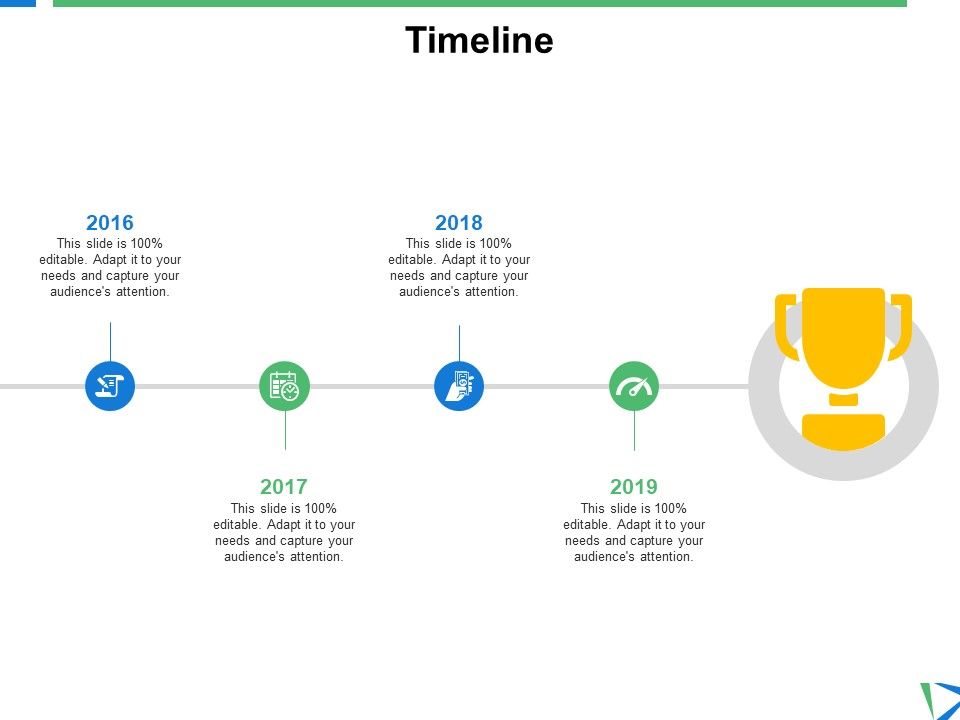 Timeline

2016
This slide is 100% editable. Adapt it to your needs and capture your audience's attention.

2018
This slide is 100% editable. Adapt it to your needs and capture your audience's attention.

2017
This slide is 100% editable. Adapt it to your needs and capture your audience's attention.

2019
This slide is 100% editable. Adapt it to your needs and capture your audience's attention.